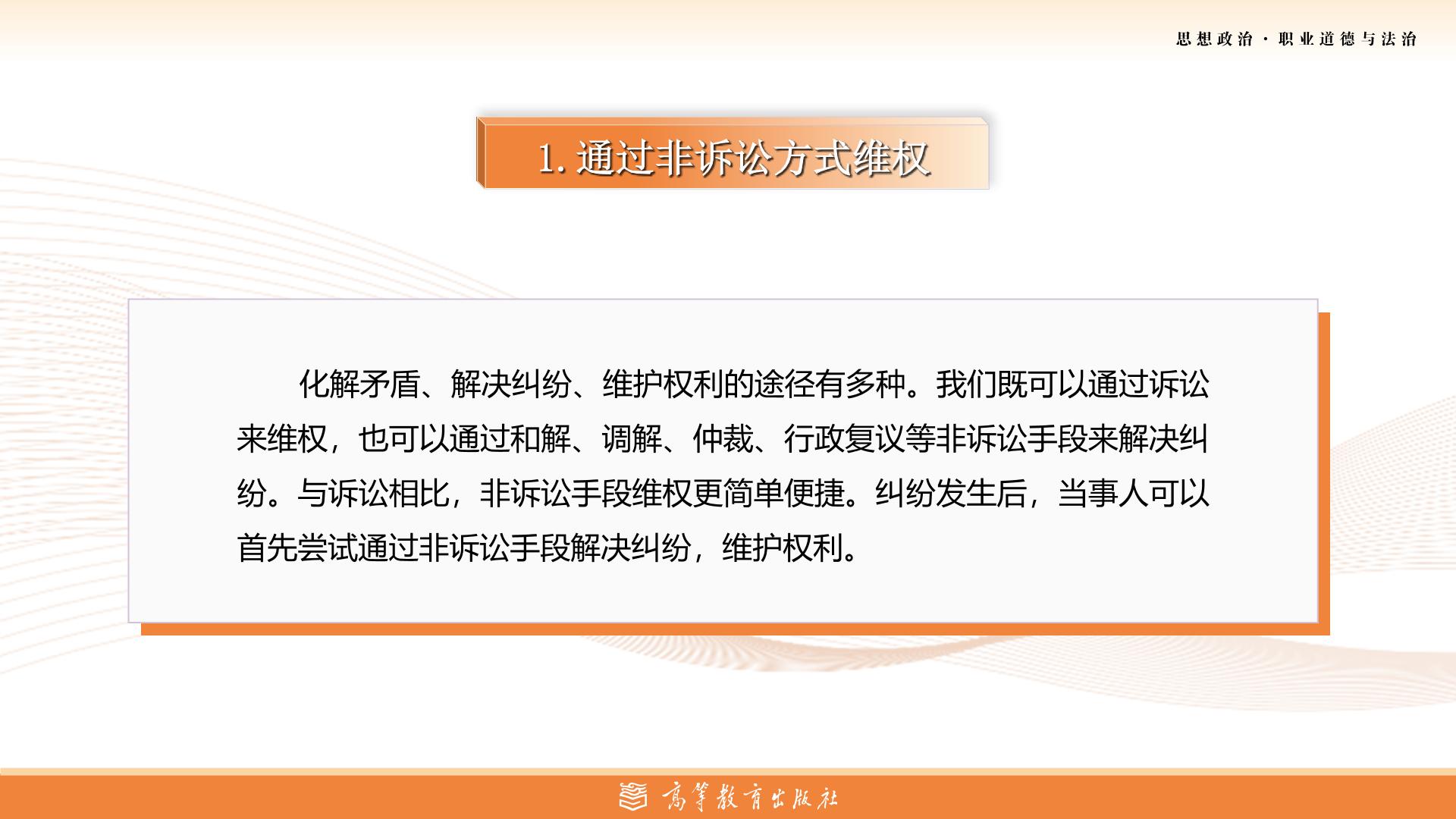 思想政治·职业道德与法治

1. 通过非诉讼方式维权

化解矛盾、解决纠纷、维护权利的途径有多种。我们既可以通过诉讼来维权，也可以通过和解、调解、仲裁、行政复议等非诉讼手段来解决纠纷。与诉讼相比，非诉讼手段维权更简单便捷。纠纷发生后，当事人可以首先尝试通过非诉讼手段解决纠纷，维护权利。

高等教育出版社